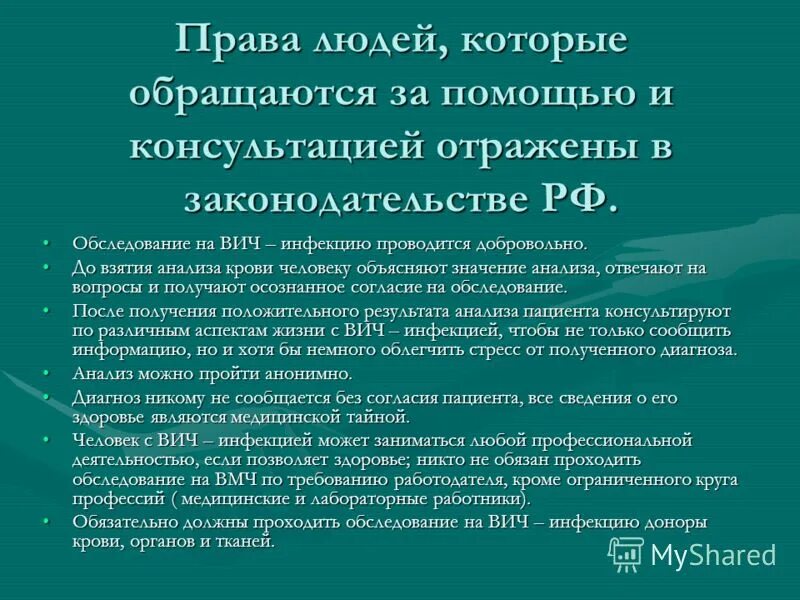 Права людей, которые обращаются за помощью и консультацией отражены в законодательстве РФ.

• Обследование на ВИЧ – инфекцию проводится добровольно.
• До взятия анализа крови человеку объясняют значение анализа, отвечают на вопросы и получают осознанное согласие на обследование.
• После получения положительного результата анализа пациента консультируют по различным аспектам жизни с ВИЧ – инфекцией, чтобы не только сообщить информацию, но и хотя бы немного облегчить стресс от полученного диагноза.
• Анализ можно пройти анонимно.
• Диагноз никому не сообщается без согласия пациента, все сведения о его здоровье являются медицинской тайной.
• Человек с ВИЧ – инфекцией может заниматься любой профессиональной деятельностью, если позволяет здоровье; никто не обязан проходить обследование на ВМЧ по требованию работодателя, кроме ограниченного круга профессий ( медицинские и лабораторные работники).
• Обязательно должны проходить обследование на ВИЧ – инфекцию доноры крови, органов и тканей.

MyShared